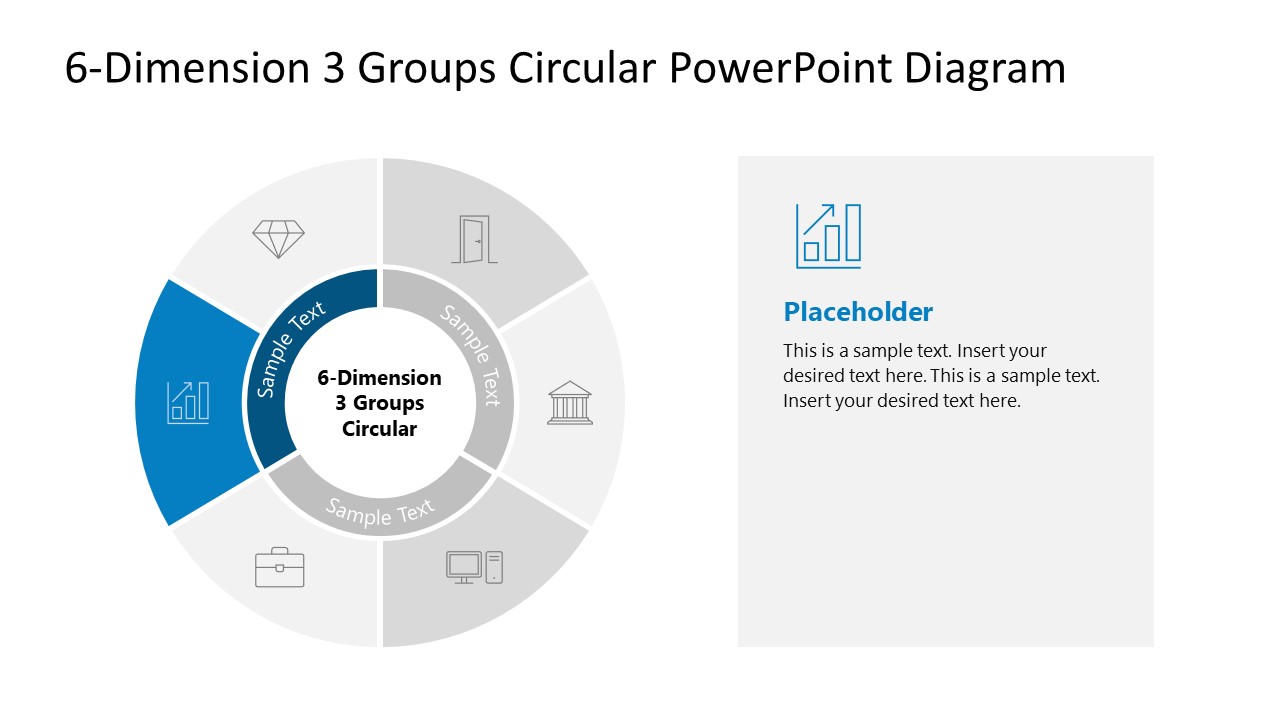 6-Dimension 3 Groups Circular PowerPoint Diagram

Sample Text

Sample Text

Sample Text

6-Dimension 3 Groups Circular

Placeholder

This is a sample text. Insert your desired text here. This is a sample text. Insert your desired text here.